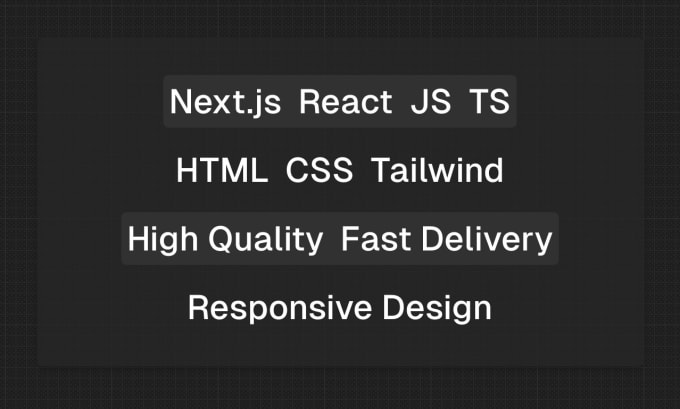 Next.js React JS TS

HTML CSS Tailwind

High Quality Fast Delivery

Responsive Design